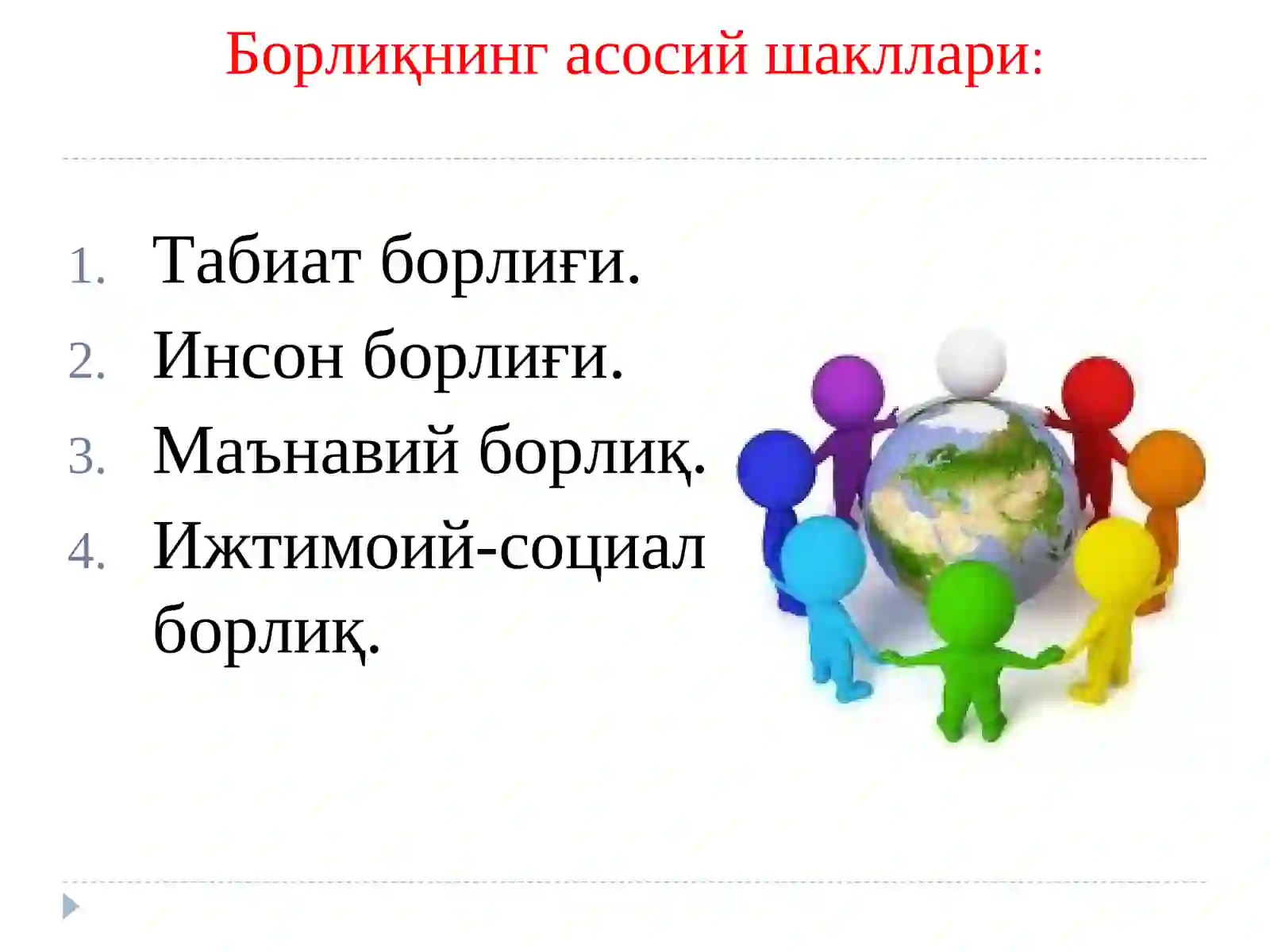 Борлиқнинг асосий шакллари:

1. Табиат борлиғи.
2. Инсон борлиғи.
3. Маънавий борлиқ.
4. Ижтимоий-социал борлиқ.